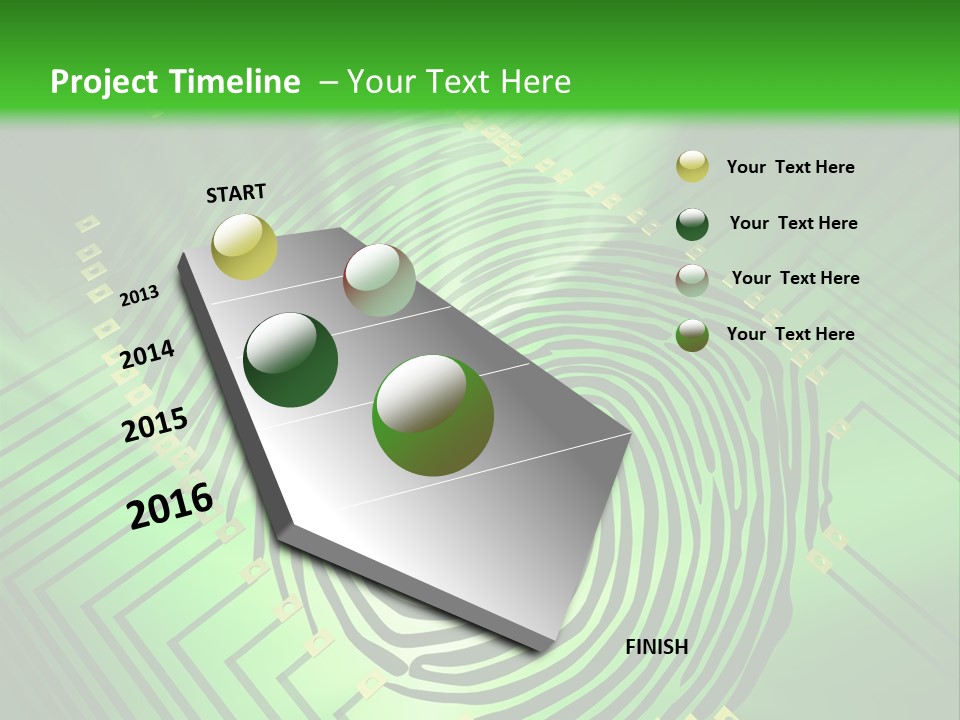 Project Timeline – Your Text Here

START

2013

2014

2015

2016

FINISH

Your Text Here

Your Text Here

Your Text Here

Your Text Here